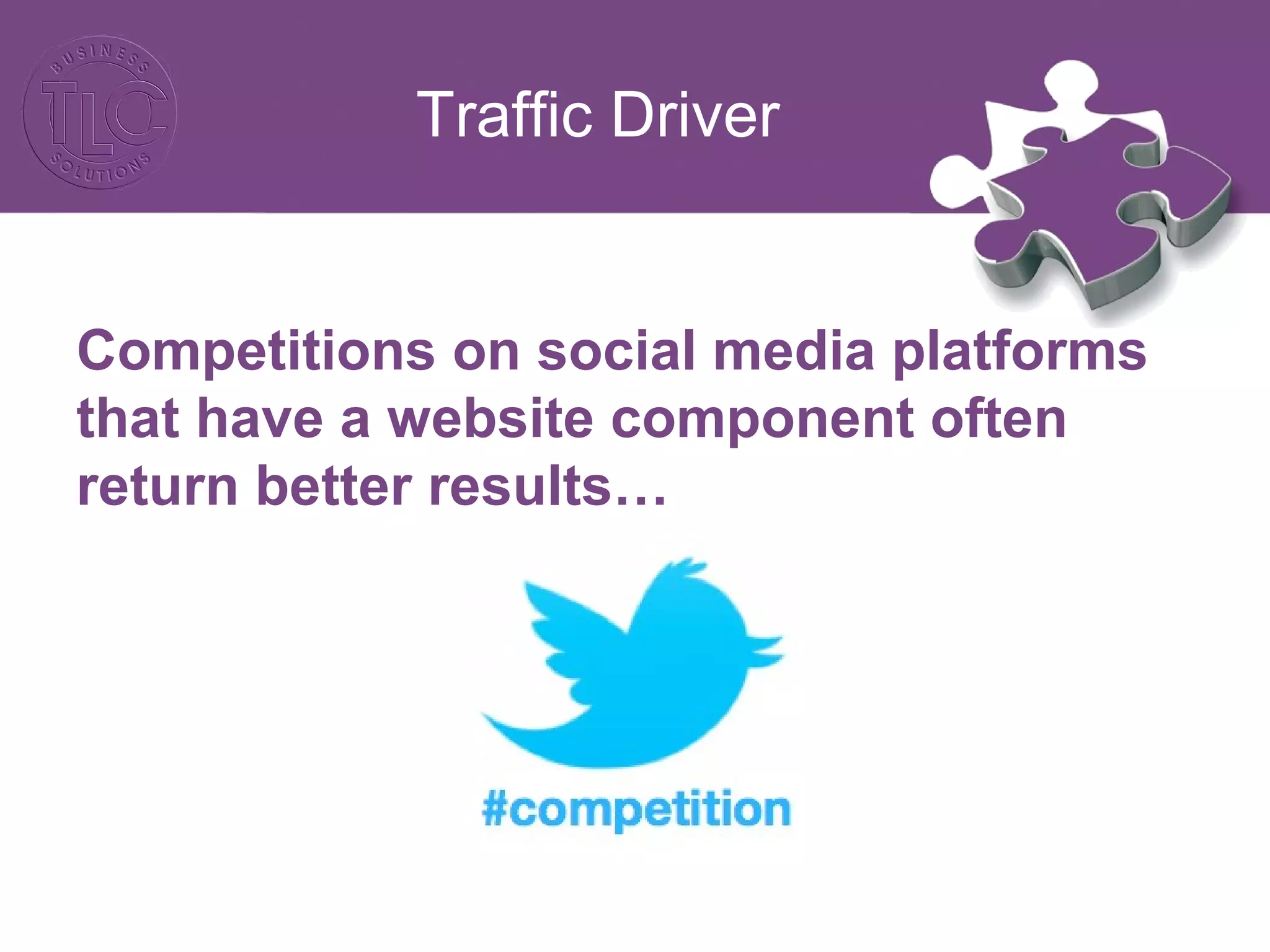 BUSINESS
TLC
SOLUTIONS

Traffic Driver

Competitions on social media platforms that have a website component often return better results…

#competition